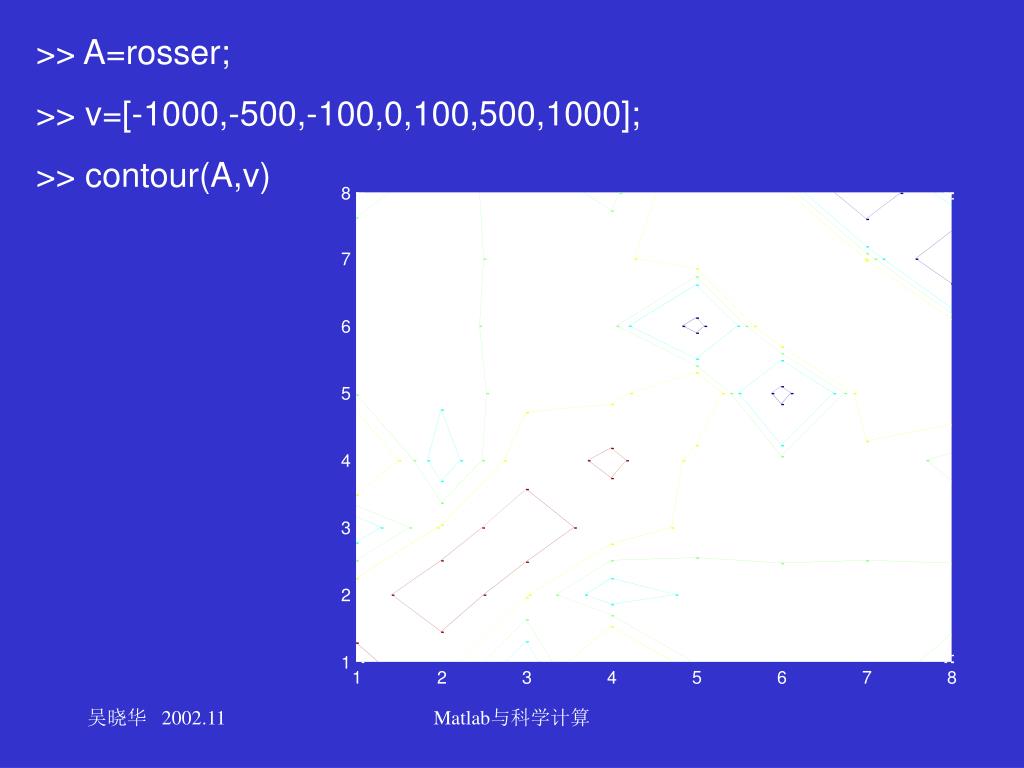 >> A=rosser;

>> v=[-1000,-500,-100,0,100,500,1000];

>> contour(A,v)

8
7
6
5
4
3
2
1

1 2 3 4 5 6 7 8

吴晓华 2002.11

Matlab与科学计算